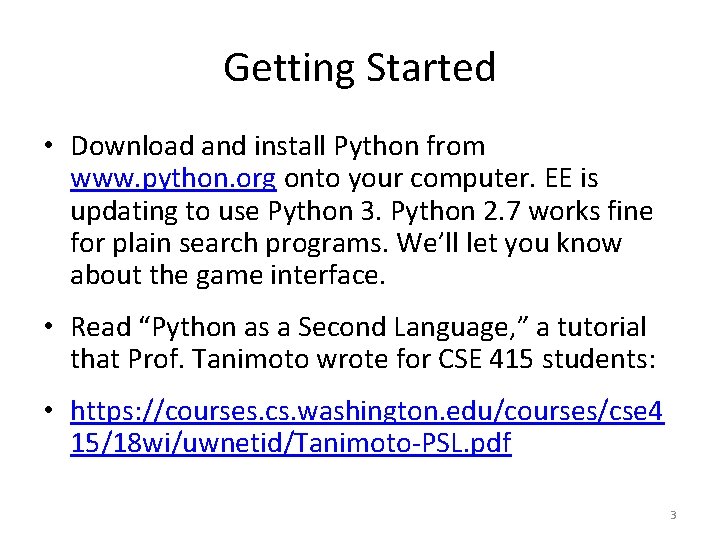 Getting Started

• Download and install Python from www.python.org onto your computer. EE is updating to use Python 3. Python 2.7 works fine for plain search programs. We'll let you know about the game interface.

• Read "Python as a Second Language," a tutorial that Prof. Tanimoto wrote for CSE 415 students:

• https://courses.cs.washington.edu/courses/cse415/18wi/uwnetid/Tanimoto-PSL.pdf

3